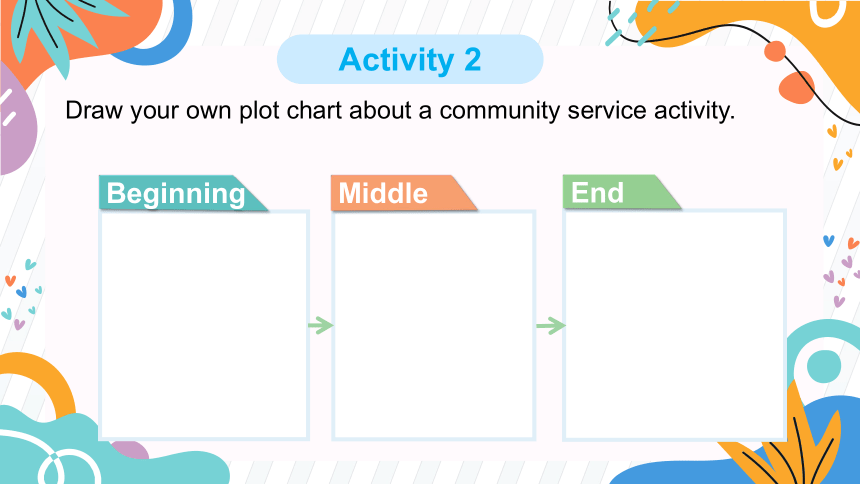 Activity 2

Draw your own plot chart about a community service activity.

Beginning

Middle

End